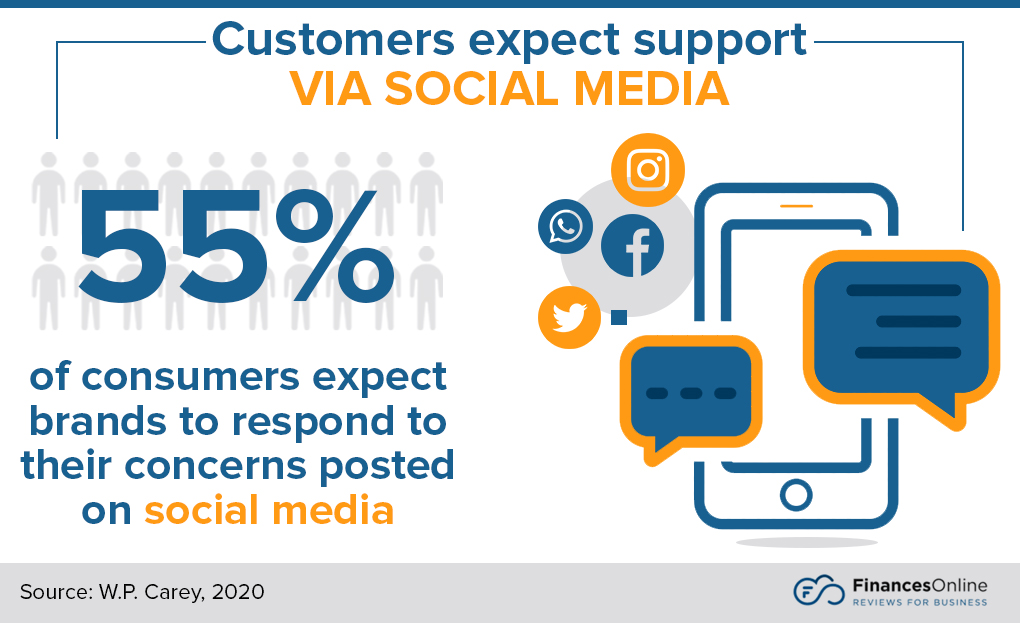 Customers expect support
VIA SOCIAL MEDIA

55%

of consumers expect brands to respond to their concerns posted on social media

Source: W.P. Carey, 2020

FinancesOnline
REVIEWS FOR BUSINESS